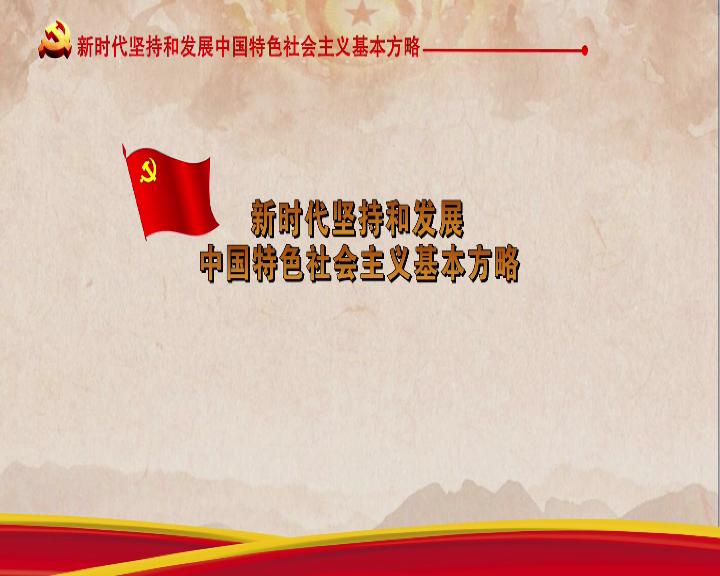 新时代坚持和发展中国特色社会主义基本方略

新时代坚持和发展
中国特色社会主义基本方略